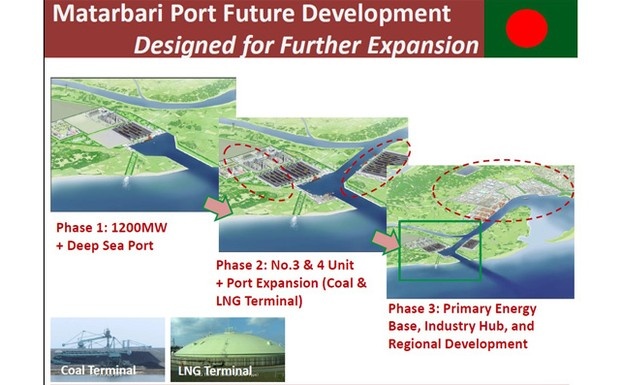 Matarbari Port Future Development
Designed for Further Expansion

Phase 1: 1200MW + Deep Sea Port

Phase 2: No.3 & 4 Unit + Port Expansion (Coal & LNG Terminal)

Phase 3: Primary Energy Base, Industry Hub, and Regional Development

Coal Terminal

LNG Terminal